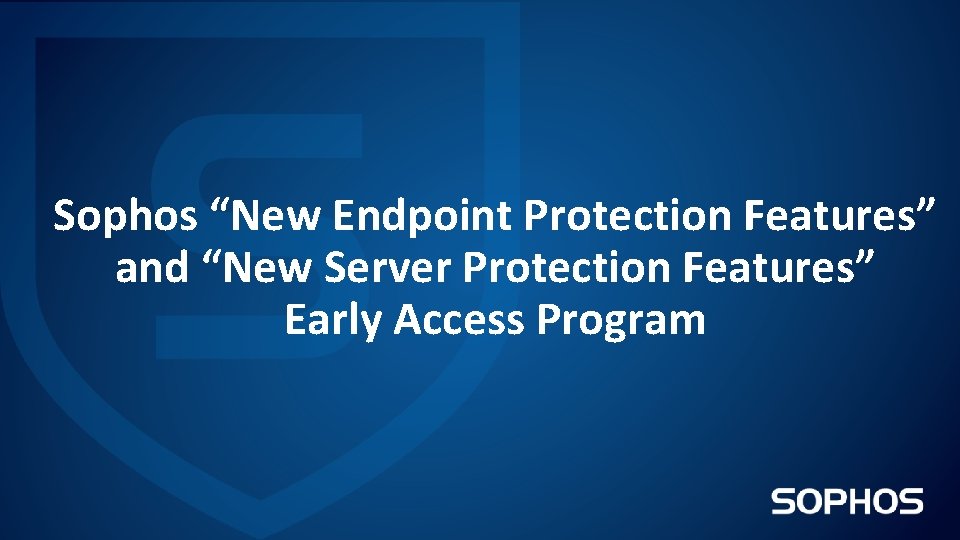 Sophos “New Endpoint Protection Features” and “New Server Protection Features” Early Access Program

SOPHOS